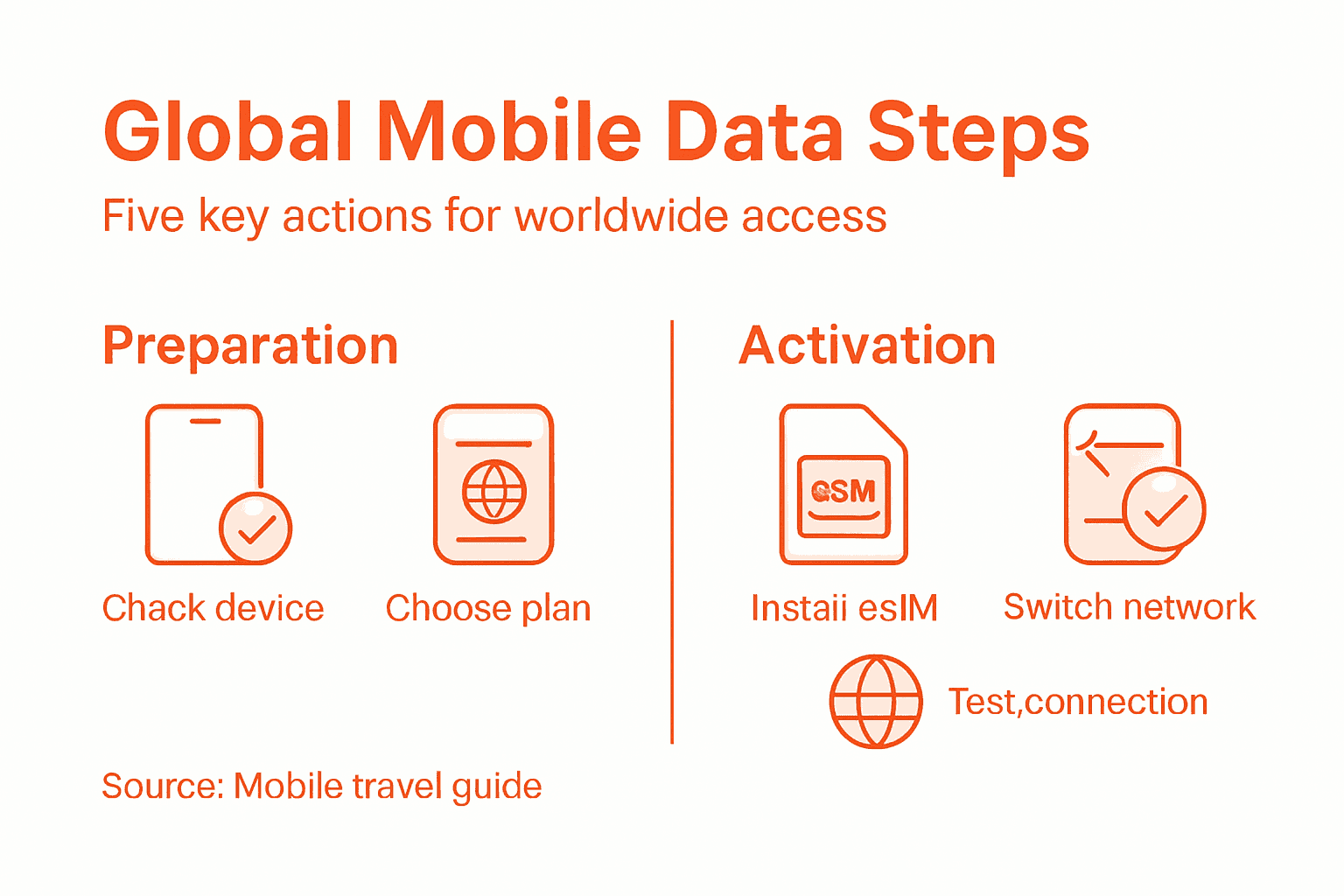 Global Mobile Data Steps

Five key actions for worldwide access

Preparation

Chack device

Choose plan

Activation

GSM

Instaii esIM

Switch network

Test,connection

Source: Mobile travel guide